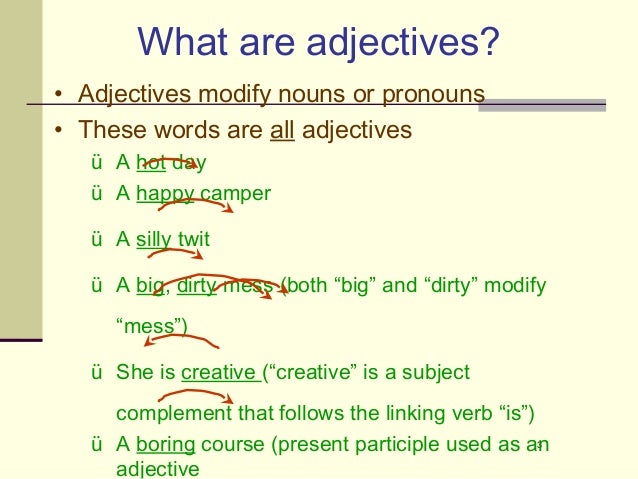 What are adjectives?

• Adjectives modify nouns or pronouns

• These words are all adjectives

ü A hot day

ü A happy camper

ü A silly twit

ü A big, dirty mess (both “big” and “dirty” modify “mess”)

ü She is creative (“creative” is a subject complement that follows the linking verb “is”)

ü A boring course (present participle used as an adjective